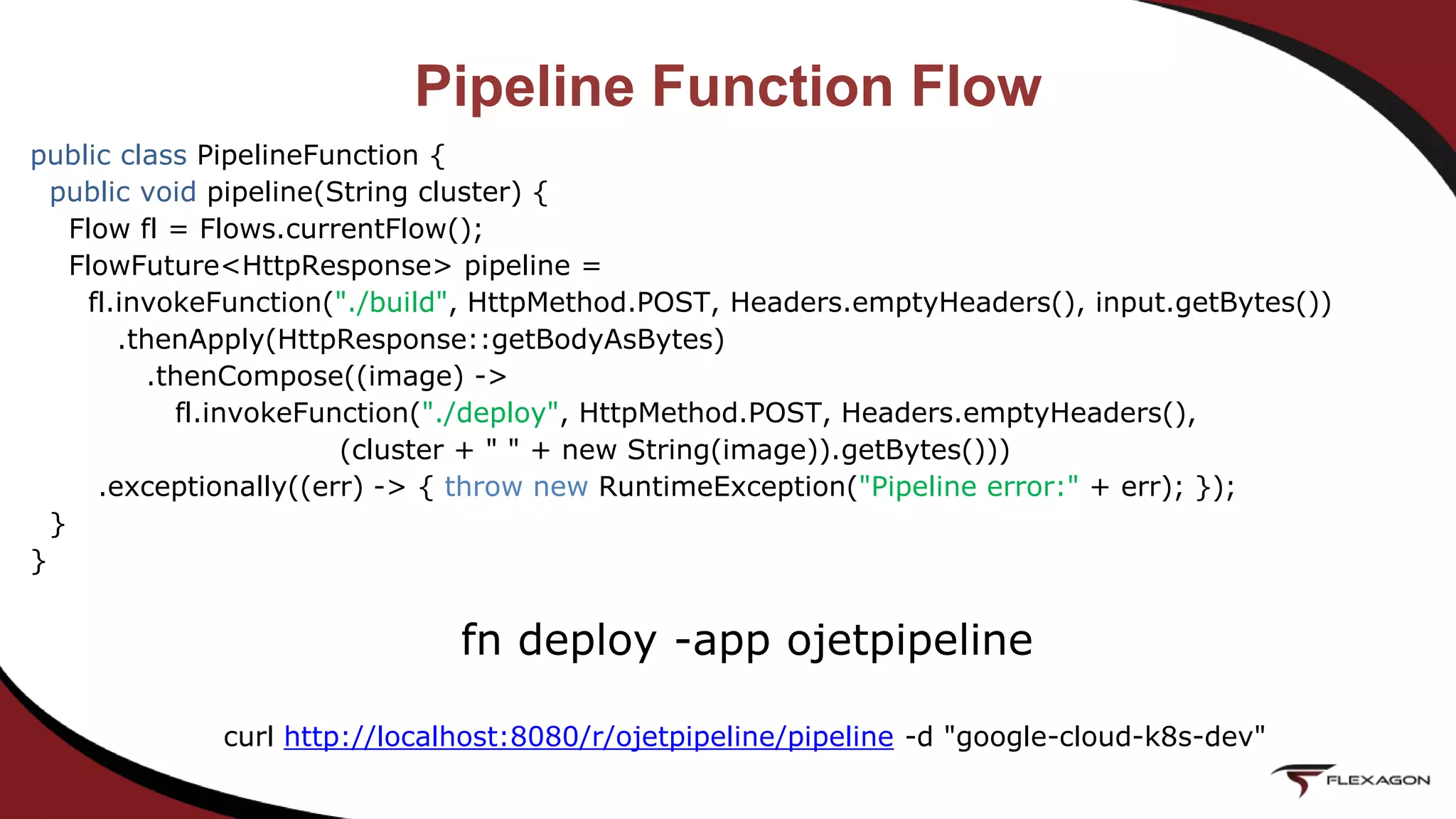 Pipeline Function Flow

public class PipelineFunction {
  public void pipeline(String cluster) {
    Flow fl = Flows.currentFlow();
    FlowFuture<HttpResponse> pipeline =
      fl.invokeFunction("./build", HttpMethod.POST, Headers.emptyHeaders(), input.getBytes())
        .thenApply(HttpResponse::getBodyAsBytes)
          .thenCompose((image) ->
            fl.invokeFunction("./deploy", HttpMethod.POST, Headers.emptyHeaders(),
                  (cluster + " " + new String(image)).getBytes()))
      .exceptionally((err) -> { throw new RuntimeException("Pipeline error:" + err); });
  }
}

fn deploy -app ojetpipeline

curl http://localhost:8080/r/ojetpipeline/pipeline -d "google-cloud-k8s-dev"

FLEXAGON